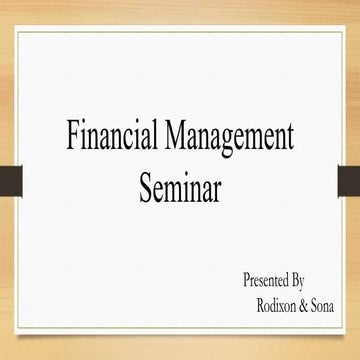 Financial Management Seminar

Presented By
Rodixon & Sona